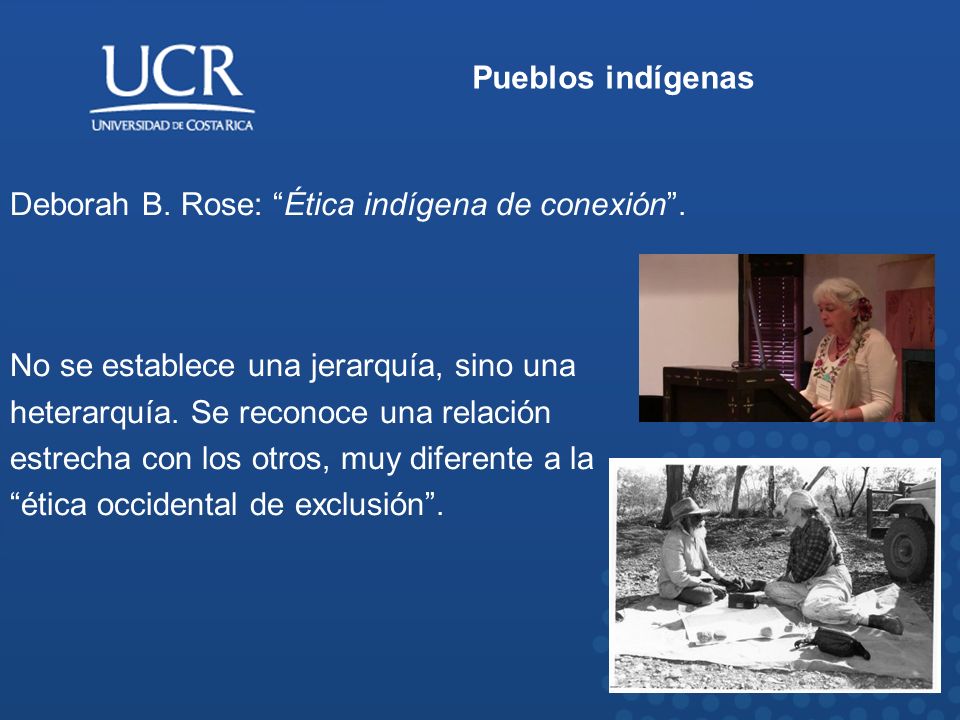 UCR
UNIVERSIDAD DE COSTA RICA

Pueblos indígenas

Deborah B. Rose: “Ética indígena de conexión”.

No se establece una jerarquía, sino una heterarquía. Se reconoce una relación estrecha con los otros, muy diferente a la “ética occidental de exclusión”.